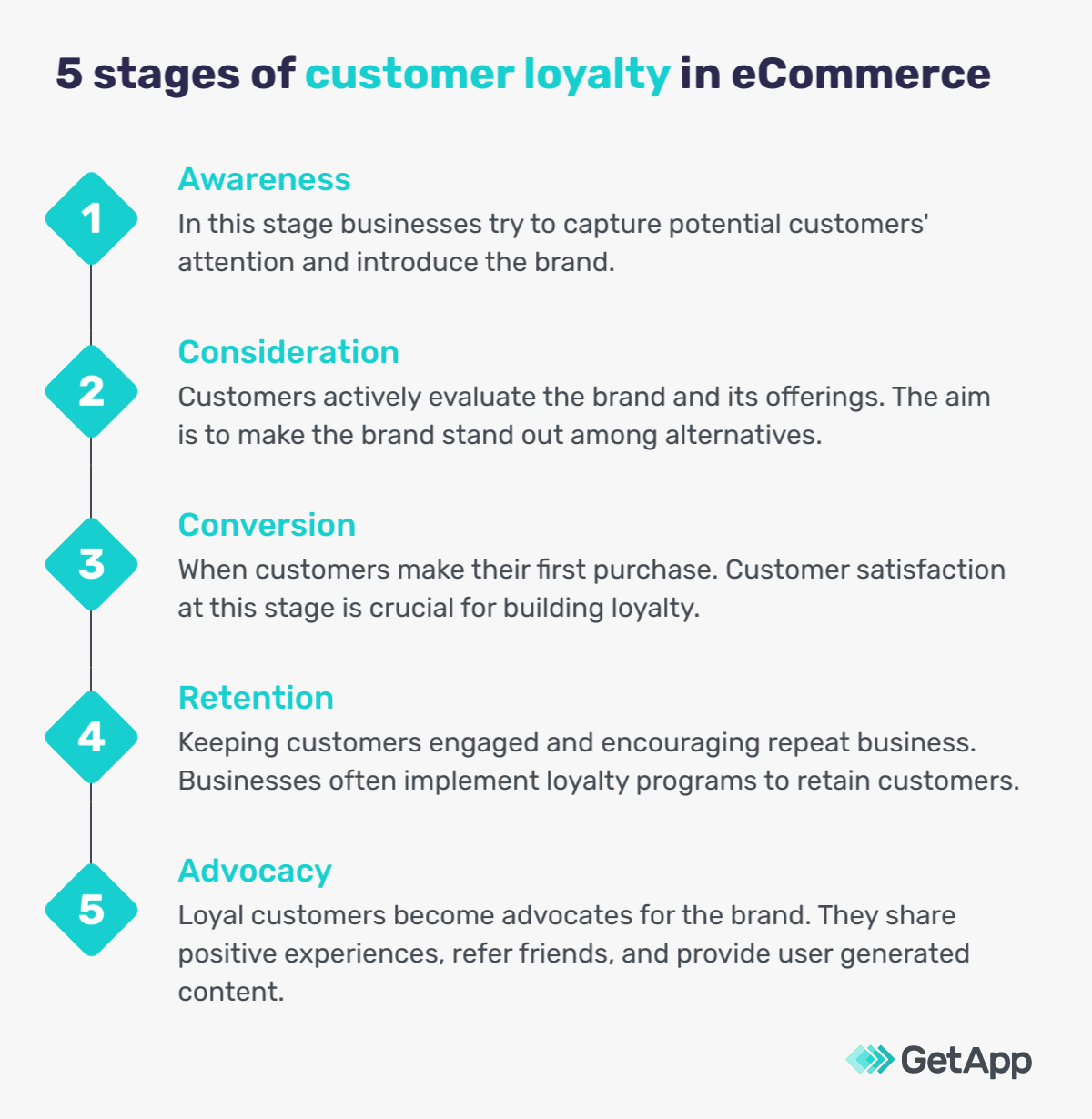 5 stages of customer loyalty in eCommerce

1
Awareness
In this stage businesses try to capture potential customers' attention and introduce the brand.

2
Consideration
Customers actively evaluate the brand and its offerings. The aim is to make the brand stand out among alternatives.

3
Conversion
When customers make their first purchase. Customer satisfaction at this stage is crucial for building loyalty.

4
Retention
Keeping customers engaged and encouraging repeat business. Businesses often implement loyalty programs to retain customers.

5
Advocacy
Loyal customers become advocates for the brand. They share positive experiences, refer friends, and provide user generated content.

GetApp